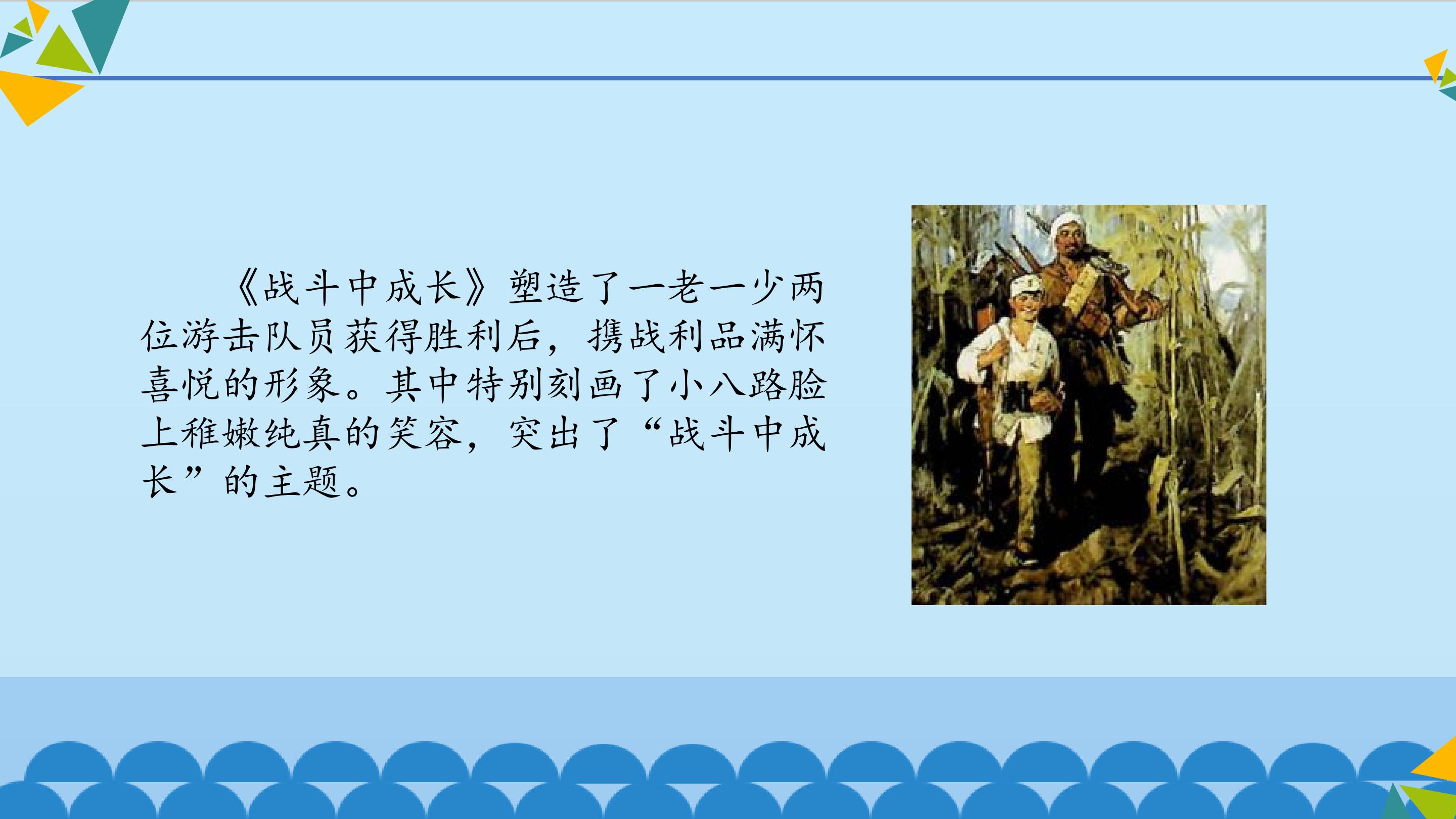 《战斗中成长》塑造了一老一少两位游击队员获得胜利后，携战利品满怀喜悦的形象。其中特别刻画了小八路脸上稚嫩纯真的笑容，突出了“战斗中成长”的主题。